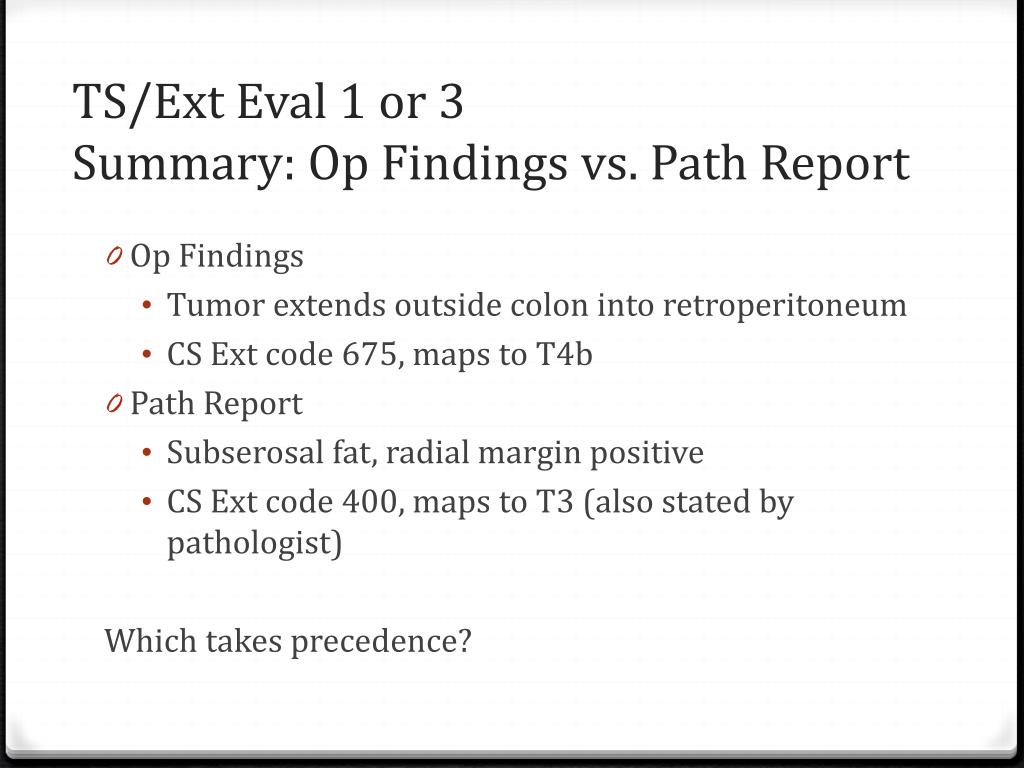 TS/Ext Eval 1 or 3
Summary: Op Findings vs. Path Report

0 Op Findings
• Tumor extends outside colon into retroperitoneum
• CS Ext code 675, maps to T4b

0 Path Report
• Subserosal fat, radial margin positive
• CS Ext code 400, maps to T3 (also stated by pathologist)

Which takes precedence?